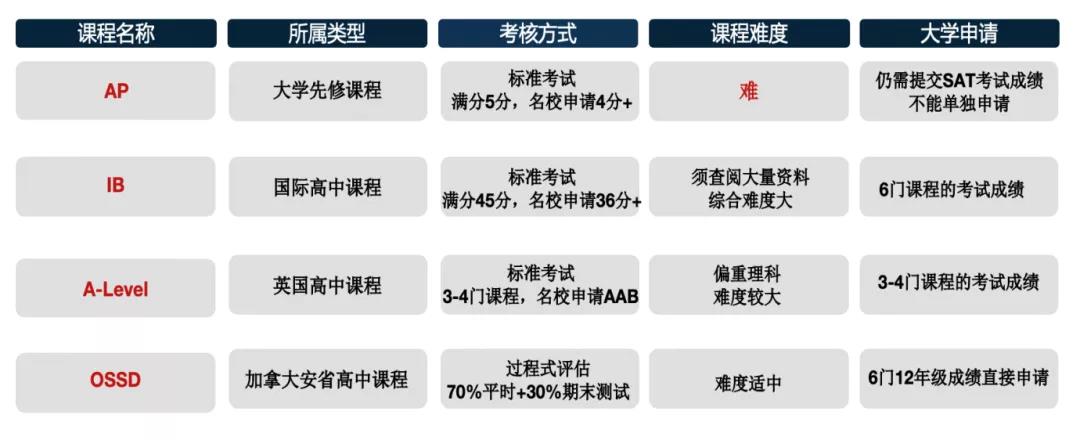 | 课程名称 | 所属类型 | 考核方式 | 课程难度 | 大学申请 |
|---|---|---|---|---|
| AP | 大学先修课程 | 标准考试 满分5分，名校申请4分+ | 难 | 仍需提交SAT考试成绩 不能单独申请 |
| IB | 国际高中课程 | 标准考试 满分45分，名校申请36分+ | 须查阅大量资料 综合难度大 | 6门课程的考试成绩 |
| A-Level | 英国高中课程 | 标准考试 3-4门课程，名校申请AAB | 偏重理科 难度较大 | 3-4门课程的考试成绩 |
| OSSD | 加拿大安省高中课程 | 过程式评估 70%平时+30%期末测试 | 难度适中 | 6门12年级成绩直接申请 |